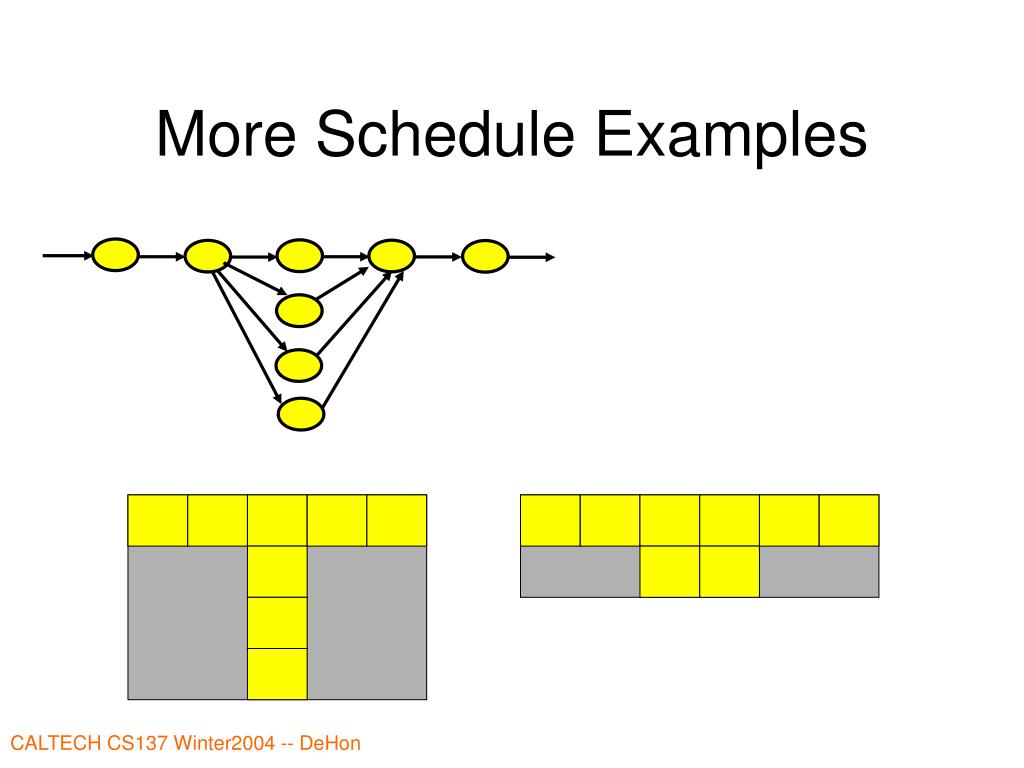 More Schedule Examples

CALTECH CS137 Winter2004 -- DeHon